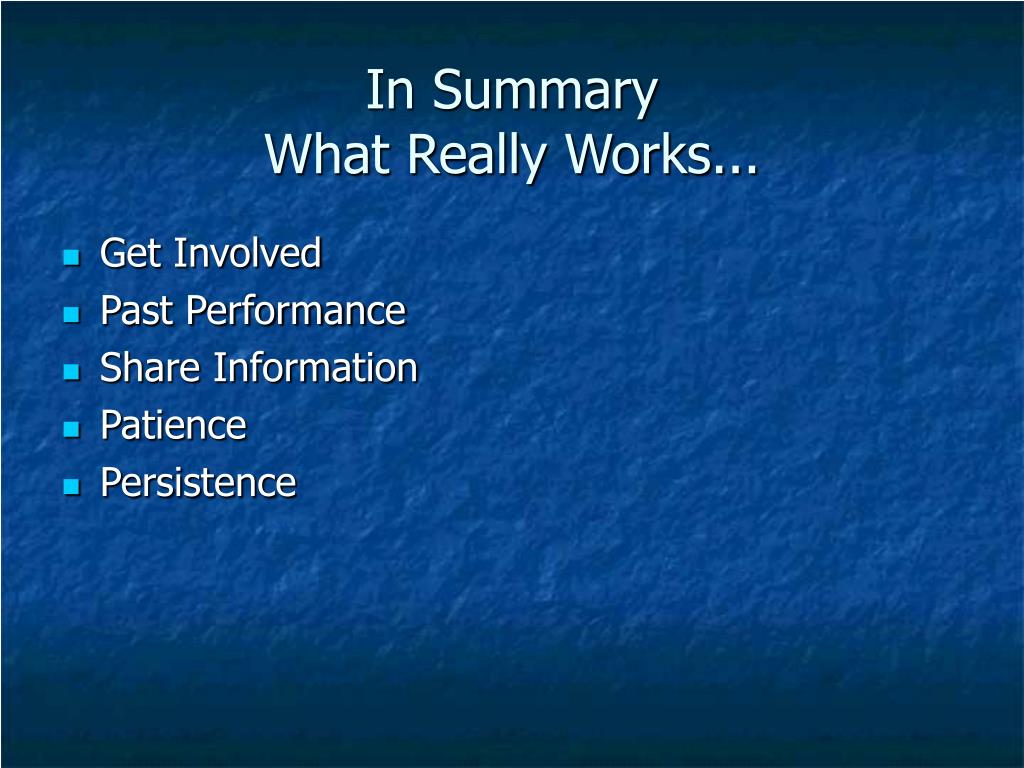 In Summary
What Really Works...

- Get Involved
- Past Performance
- Share Information
- Patience
- Persistence